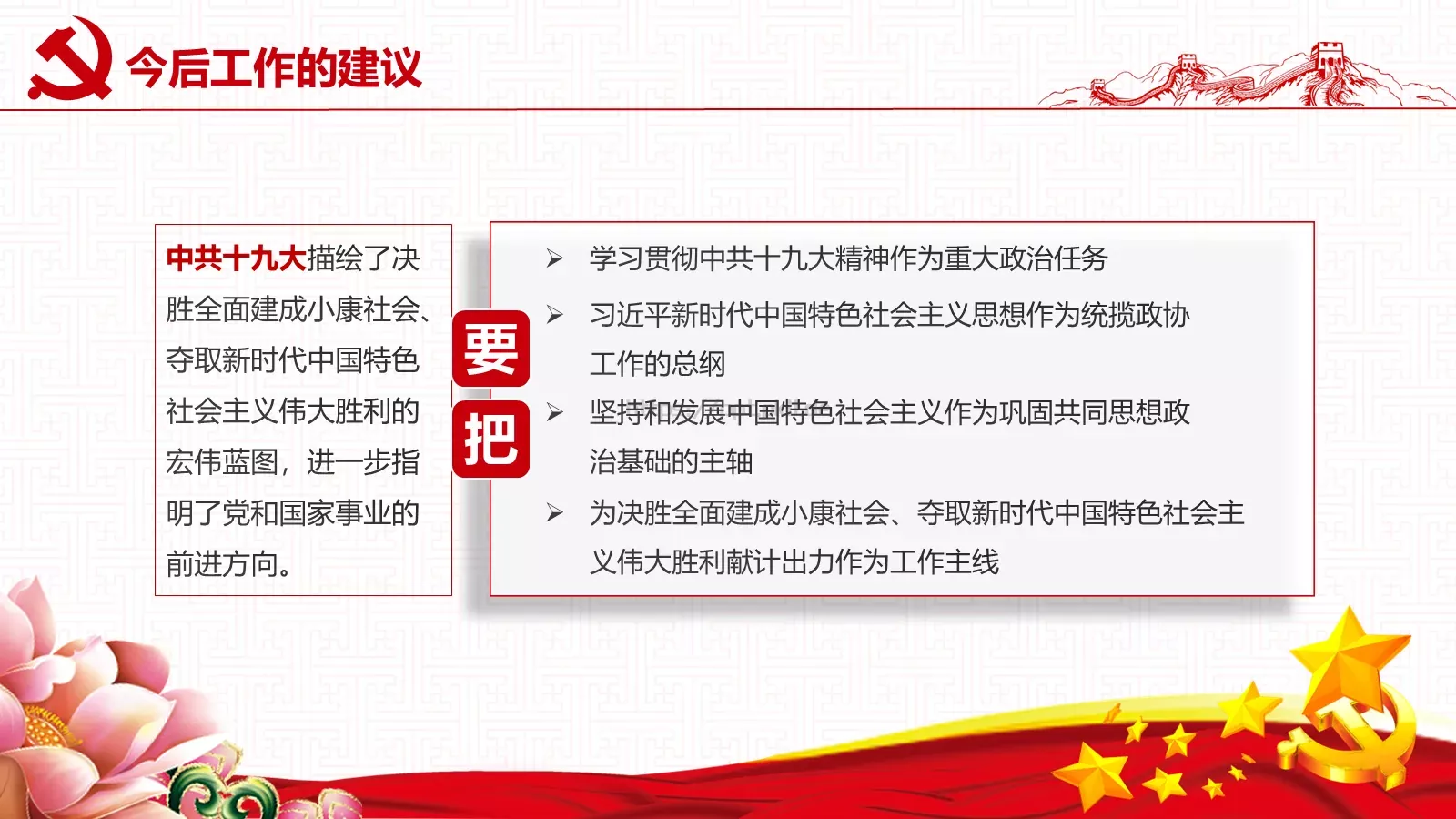 今后工作的建议

中共十九大描绘了决胜全面建成小康社会、夺取新时代中国特色社会主义伟大胜利的宏伟蓝图，进一步指明了党和国家事业的前进方向。

要

把

➢ 学习贯彻中共十九大精神作为重大政治任务

➢ 习近平新时代中国特色社会主义思想作为统揽政协工作的总纲

➢ 坚持和发展中国特色社会主义作为巩固共同思想政治基础的主轴

➢ 为决胜全面建成小康社会、夺取新时代中国特色社会主义伟大胜利献计出力作为工作主线